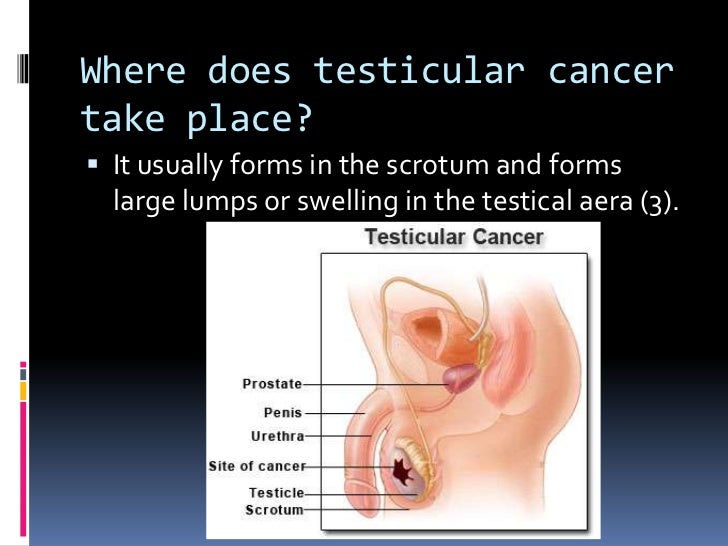 Where does testicular cancer take place?

▪ It usually forms in the scrotum and forms large lumps or swelling in the testical aera (3).

Testicular Cancer

Prostate
Penis
Urethra
Site of cancer
Testicle
Scrotum